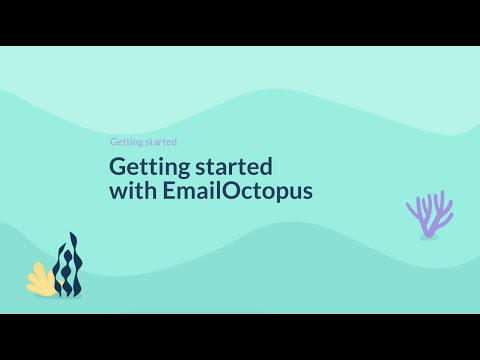 Getting started

Getting started with EmailOctopus